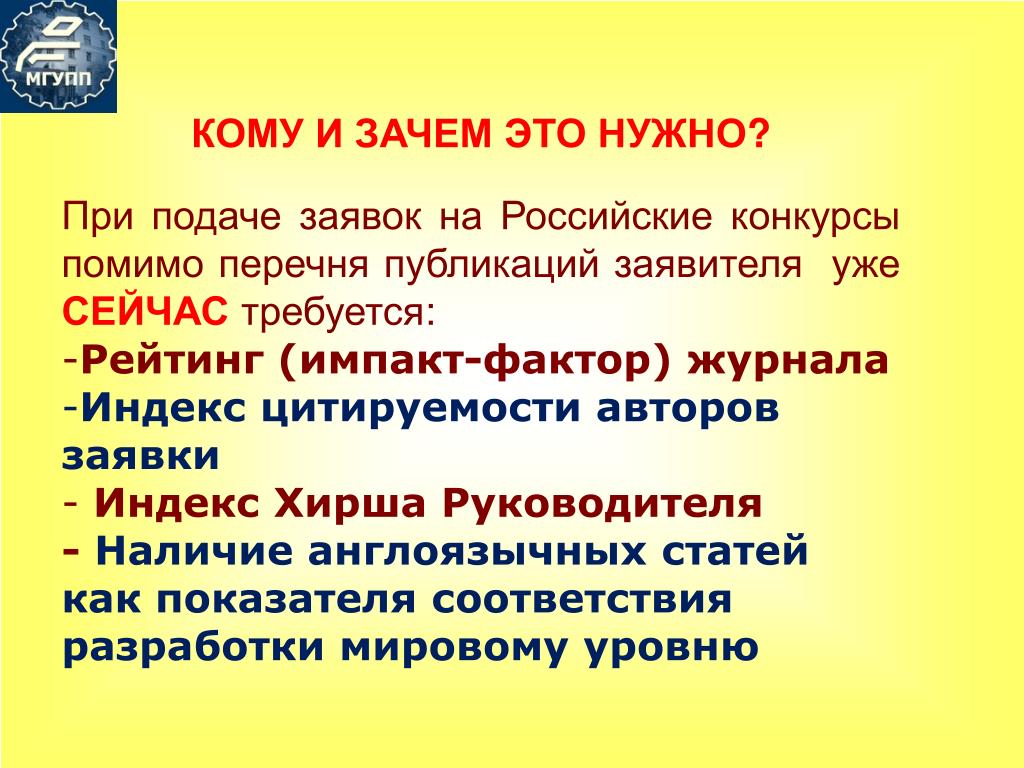 МГУПП

КОМУ И ЗАЧЕМ ЭТО НУЖНО?

При подаче заявок на Российские конкурсы помимо перечня публикаций заявителя уже СЕЙЧАС требуется:
-Рейтинг (импакт-фактор) журнала
-Индекс цитируемости авторов заявки
- Индекс Хирша Руководителя
- Наличие англоязычных статей как показателя соответствия разработки мировому уровню